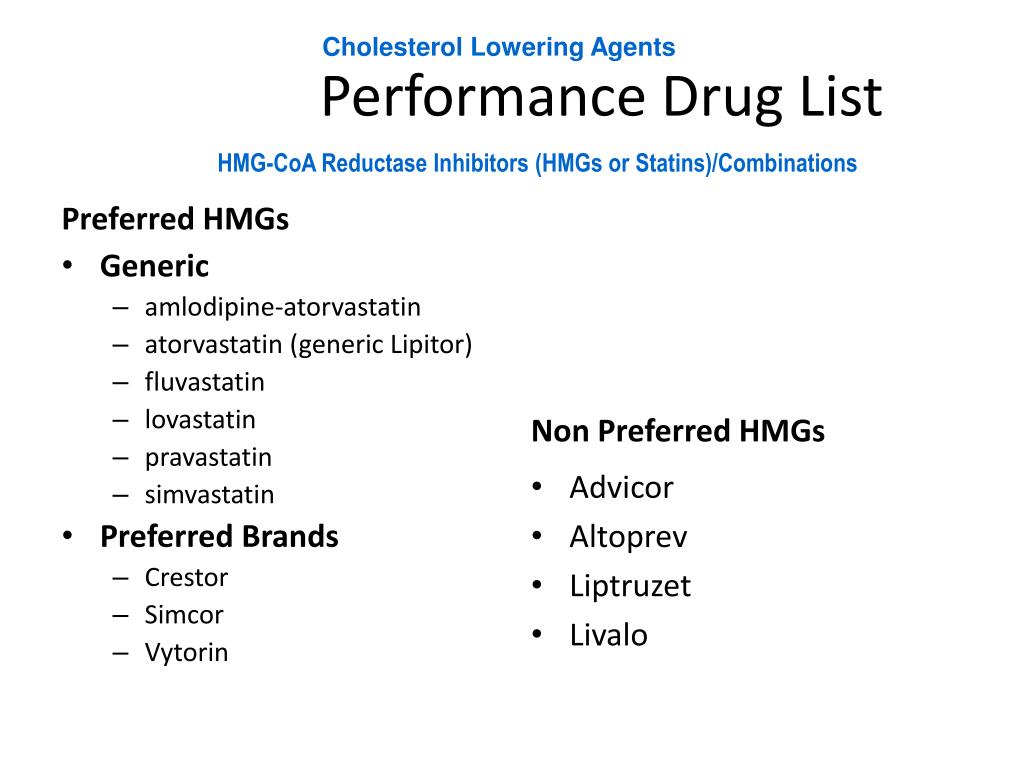 Cholesterol Lowering Agents
Performance Drug List

HMG-CoA Reductase Inhibitors (HMGs or Statins)/Combinations

Preferred HMGs
• Generic
– amlodipine-atorvastatin
– atorvastatin (generic Lipitor)
– fluvastatin
– lovastatin
– pravastatin
– simvastatin
• Preferred Brands
– Crestor
– Simcor
– Vytorin

Non Preferred HMGs
• Advicor
• Altoprev
• Liptruzet
• Livalo